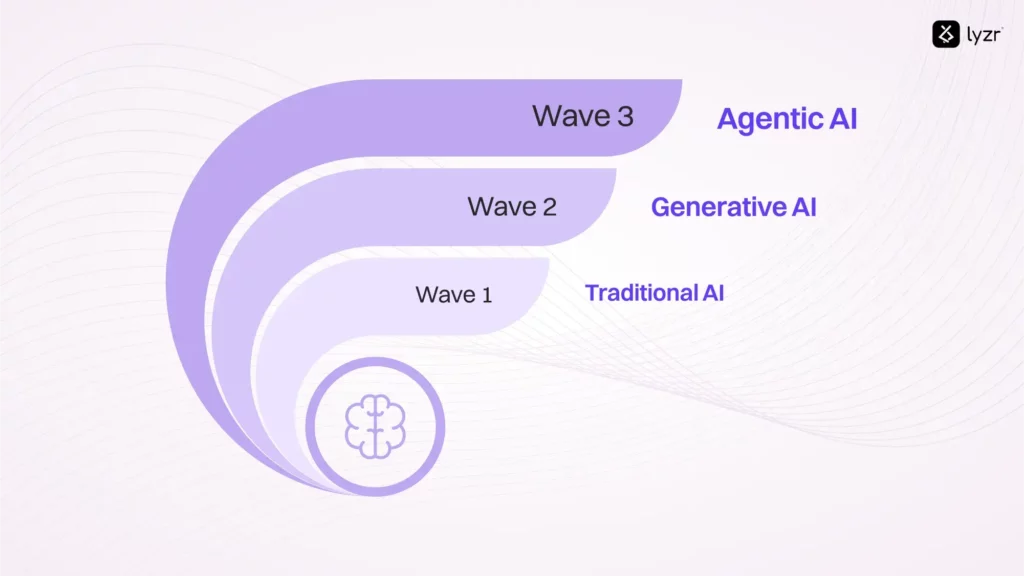 lyzr

Wave 3 Agentic AI

Wave 2 Generative AI

Wave 1 Traditional AI